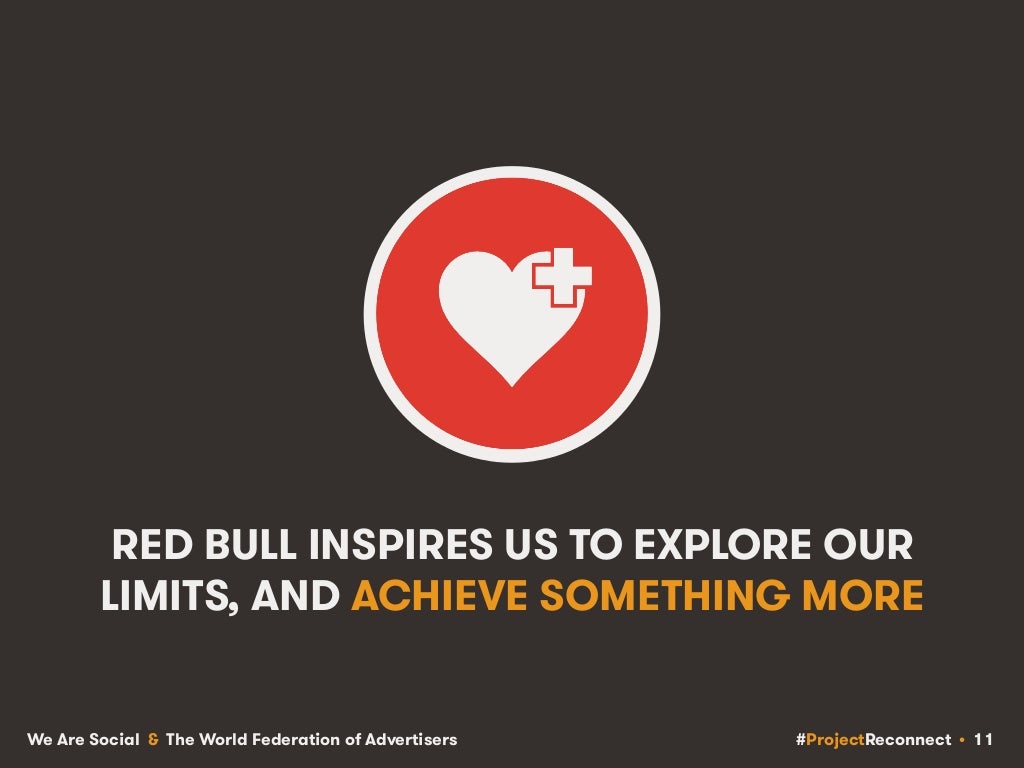 RED BULL INSPIRES US TO EXPLORE OUR LIMITS, AND ACHIEVE SOMETHING MORE

We Are Social & The World Federation of Advertisers

#ProjectReconnect • 11